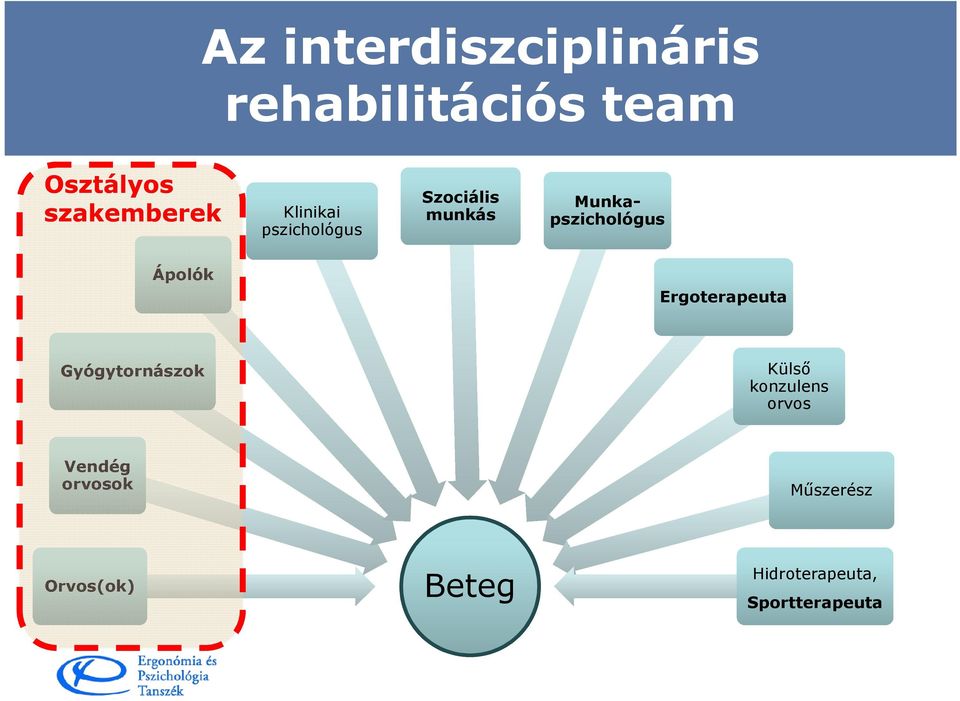 Az interdiszciplináris rehabilitációs team

Osztályos szakemberek

Ápolók

Gyógytornászok

Vendég orvosok

Orvos(ok)

Klinikai pszichológus

Szociális munkás

Munka-pszichológus

Ergoterapeuta

Külső konzulens orvos

Műszerész

Hidroterapeuta, Sportterapeuta

Beteg

Ergonómia és Pszichológia Tanszék